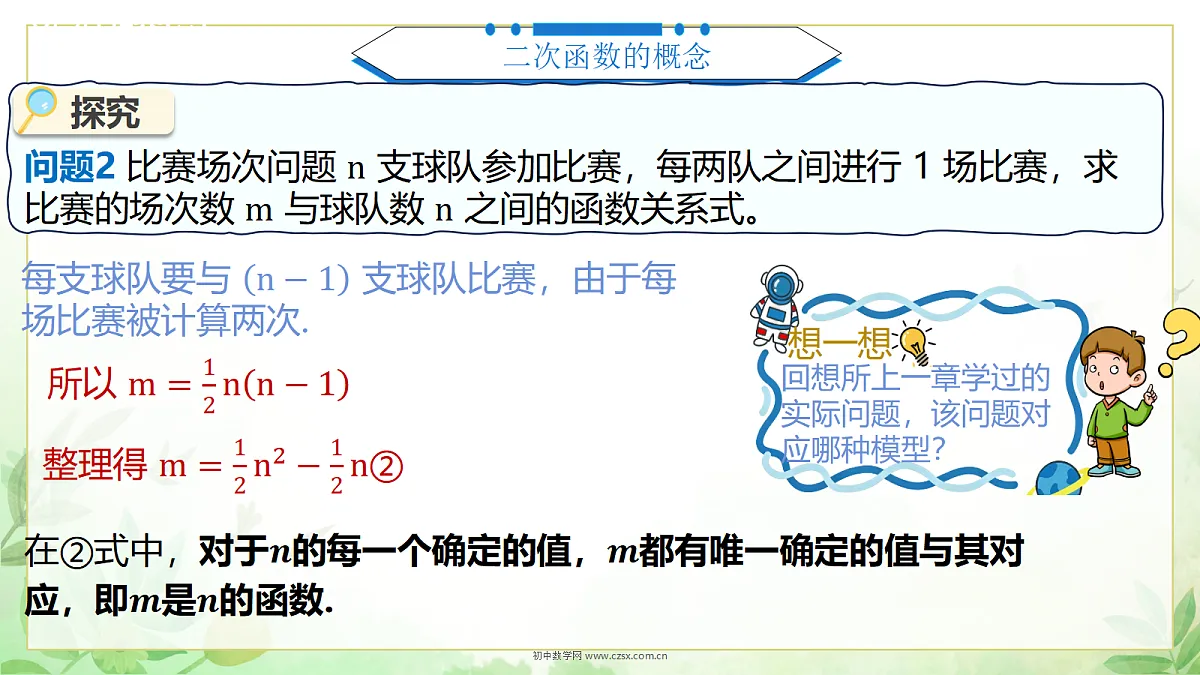 二次函数的概念

探究

问题2 比赛场次问题 n 支球队参加比赛，每两队之间进行 1 场比赛，求比赛的场次数 m 与球队数 n 之间的函数关系式。

每支球队要与 $(n-1)$ 支球队比赛，由于每场比赛被计算两次.

所以 $m=\frac{1}{2}n(n-1)$

整理得 $m=\frac{1}{2}n^2-\frac{1}{2}n$②

想一想

回想所上一章学过的实际问题，该问题对应哪种模型？

在②式中，对于$n$的每一个确定的值，$m$都有唯一确定的值与其对应，即$m$是$n$的函数.

初中数学网 www.czsx.com.cn